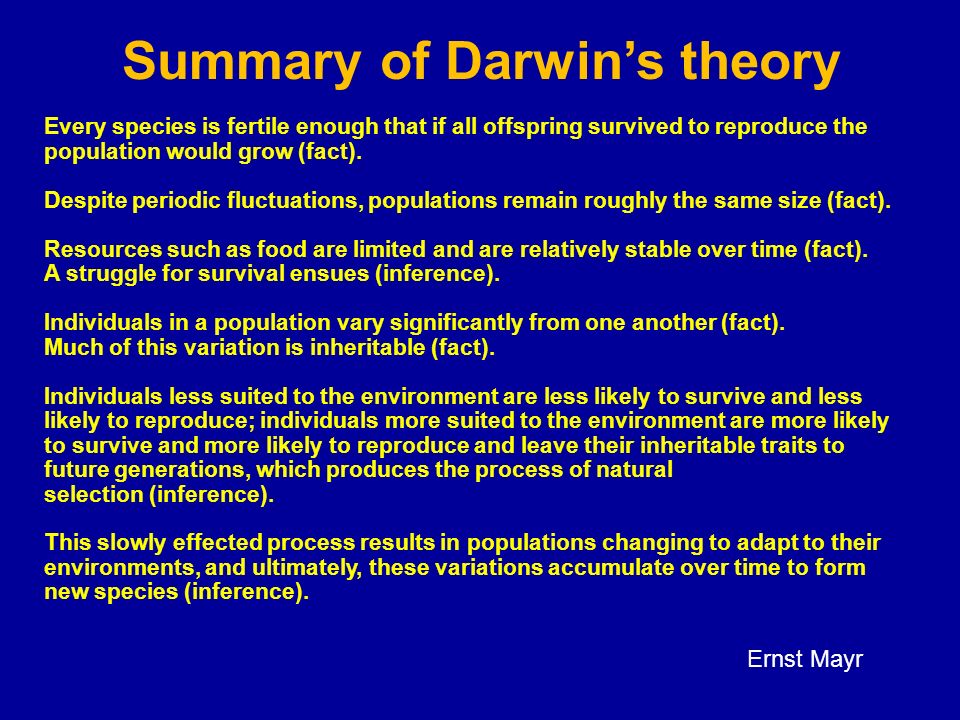 Summary of Darwin's theory

Every species is fertile enough that if all offspring survived to reproduce the population would grow (fact).

Despite periodic fluctuations, populations remain roughly the same size (fact).

Resources such as food are limited and are relatively stable over time (fact).
A struggle for survival ensues (inference).

Individuals in a population vary significantly from one another (fact).
Much of this variation is inheritable (fact).

Individuals less suited to the environment are less likely to survive and less likely to reproduce; individuals more suited to the environment are more likely to survive and more likely to reproduce and leave their inheritable traits to future generations, which produces the process of natural selection (inference).

This slowly effected process results in populations changing to adapt to their environments, and ultimately, these variations accumulate over time to form new species (inference).

Ernst Mayr